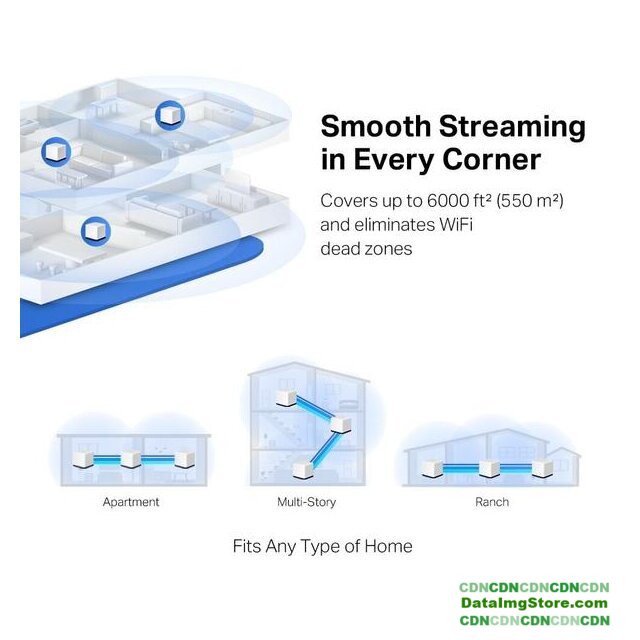 Smooth Streaming in Every Corner

Covers up to 6000 ft² (550 m²) and eliminates WiFi dead zones

Apartment

Multi-Story

Ranch

Fits Any Type of Home

CDNCDNCDNCDNCDN
DataImgStore.com
CDNCDNCDNCDNCDN